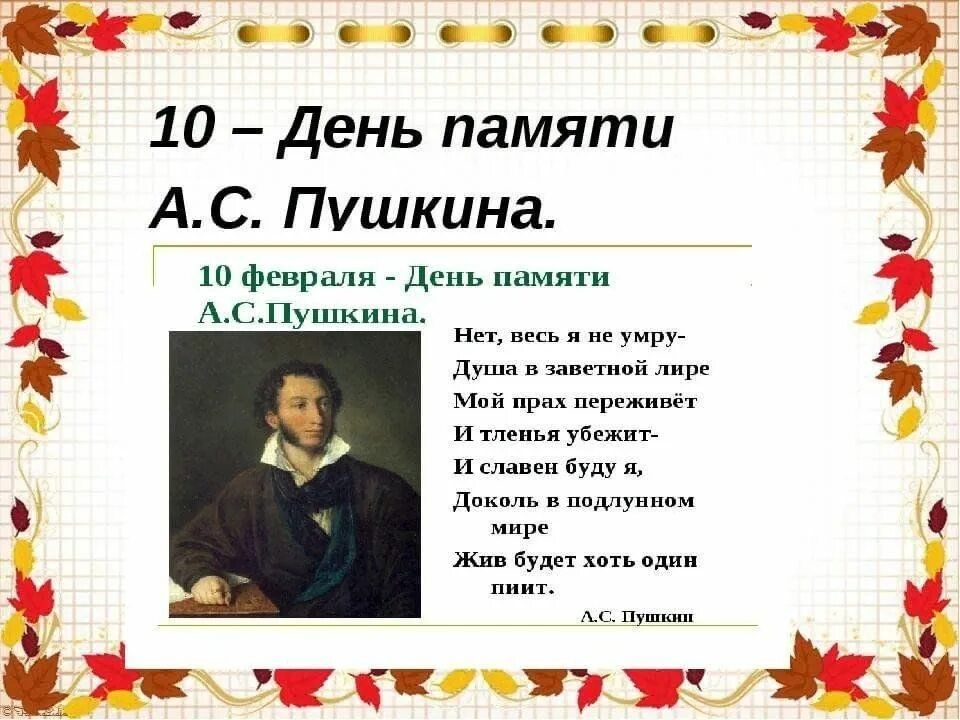 10 – День памяти А.С. Пушкина.

10 февраля - День памяти А.С.Пушкина.

Нет, весь я не умру-
Душа в заветной лире
Мой прах переживёт
И тленья убежит-
И славен буду я,
Доколь в подлунном мире
Жив будет хоть один пиит.

А.С. Пушкин